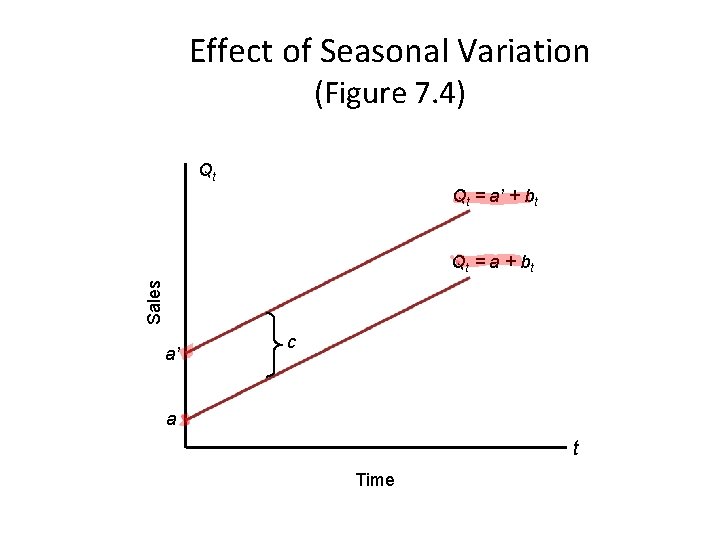 Effect of Seasonal Variation
(Figure 7.4)

$Q_t$

$Q_t = a' + b_t$

$Q_t = a + b_t$

Sales

$c$

$a'$

$a$

$t$

Time